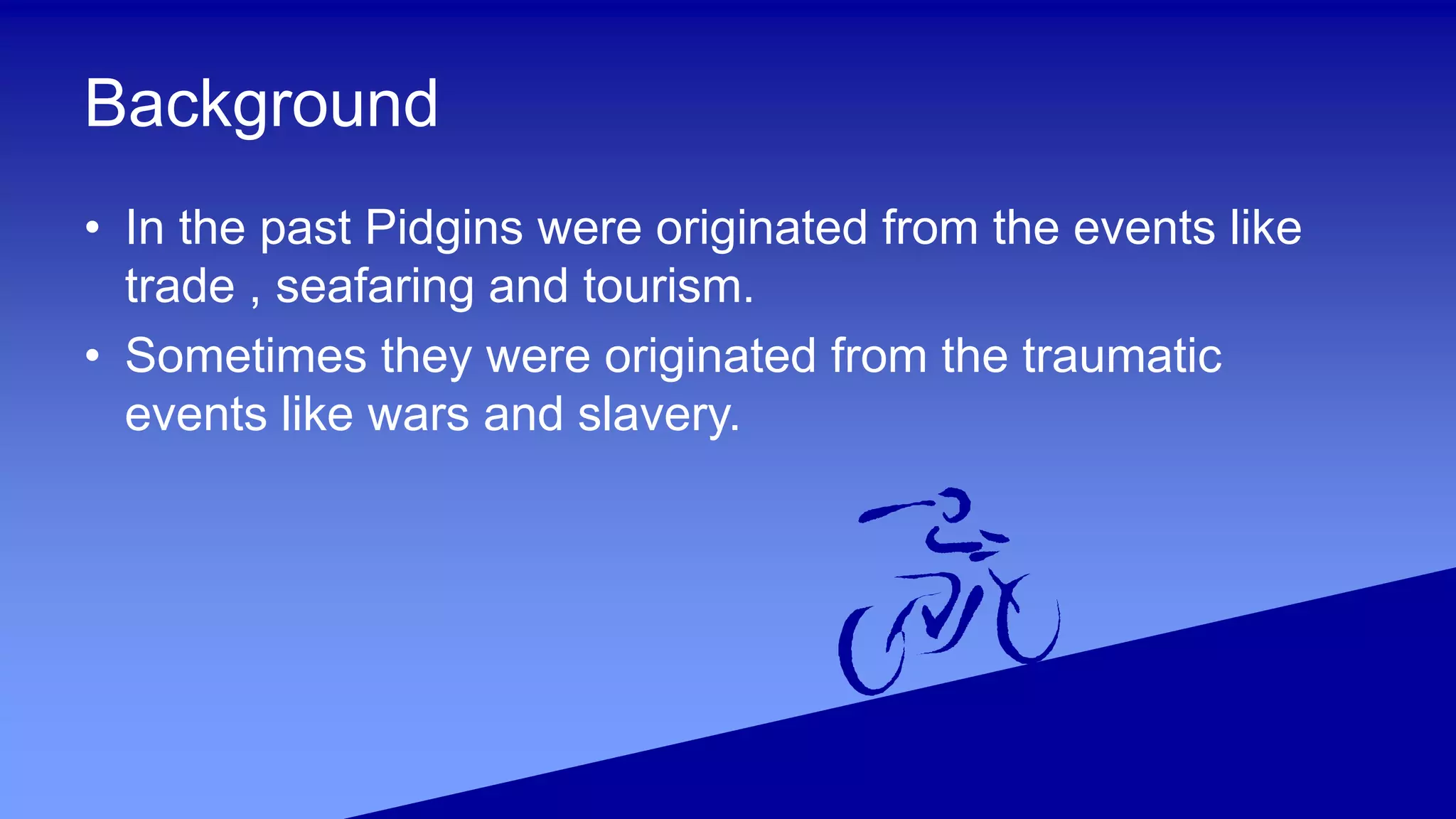 Background

• In the past Pidgins were originated from the events like trade , seafaring and tourism.
• Sometimes they were originated from the traumatic events like wars and slavery.